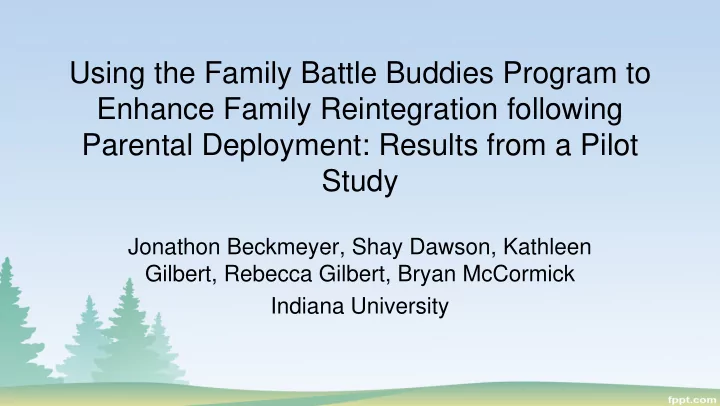 Using the Family Battle Buddies Program to Enhance Family Reintegration following Parental Deployment: Results from a Pilot Study

Jonathon Beckmeyer, Shay Dawson, Kathleen Gilbert, Rebecca Gilbert, Bryan McCormick
Indiana University

fppt.com